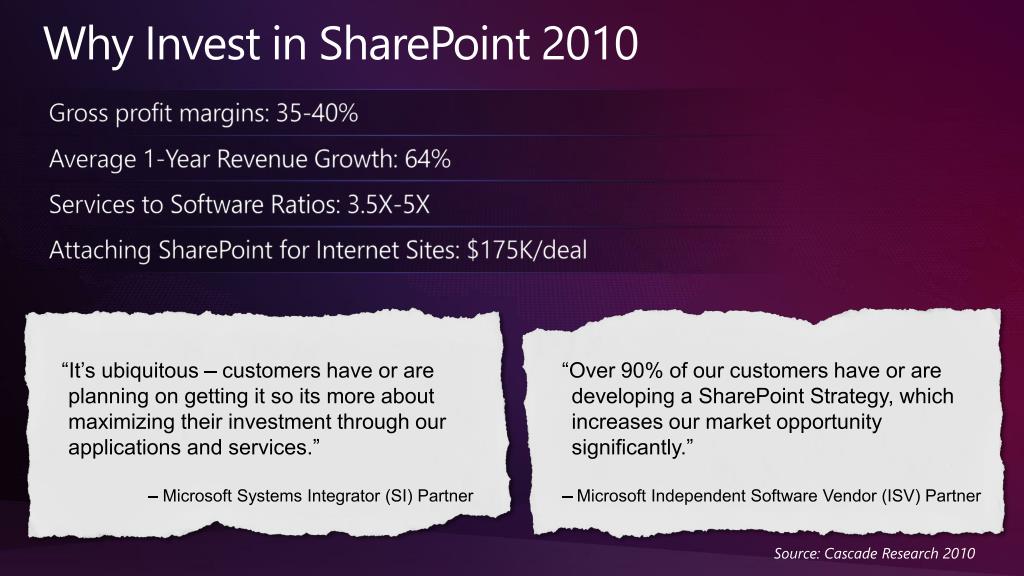 Why Invest in SharePoint 2010

Gross profit margins: 35-40%

Average 1-Year Revenue Growth: 64%

Services to Software Ratios: 3.5X-5X

Attaching SharePoint for Internet Sites: $175K/deal

“It’s ubiquitous – customers have or are planning on getting it so its more about maximizing their investment through our applications and services.”

– Microsoft Systems Integrator (SI) Partner

“Over 90% of our customers have or are developing a SharePoint Strategy, which increases our market opportunity significantly.”

– Microsoft Independent Software Vendor (ISV) Partner

Source: Cascade Research 2010